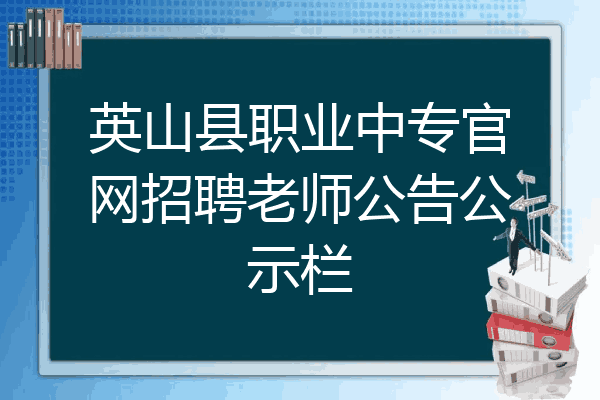 英山县职业中专官网招聘老师公告公示栏